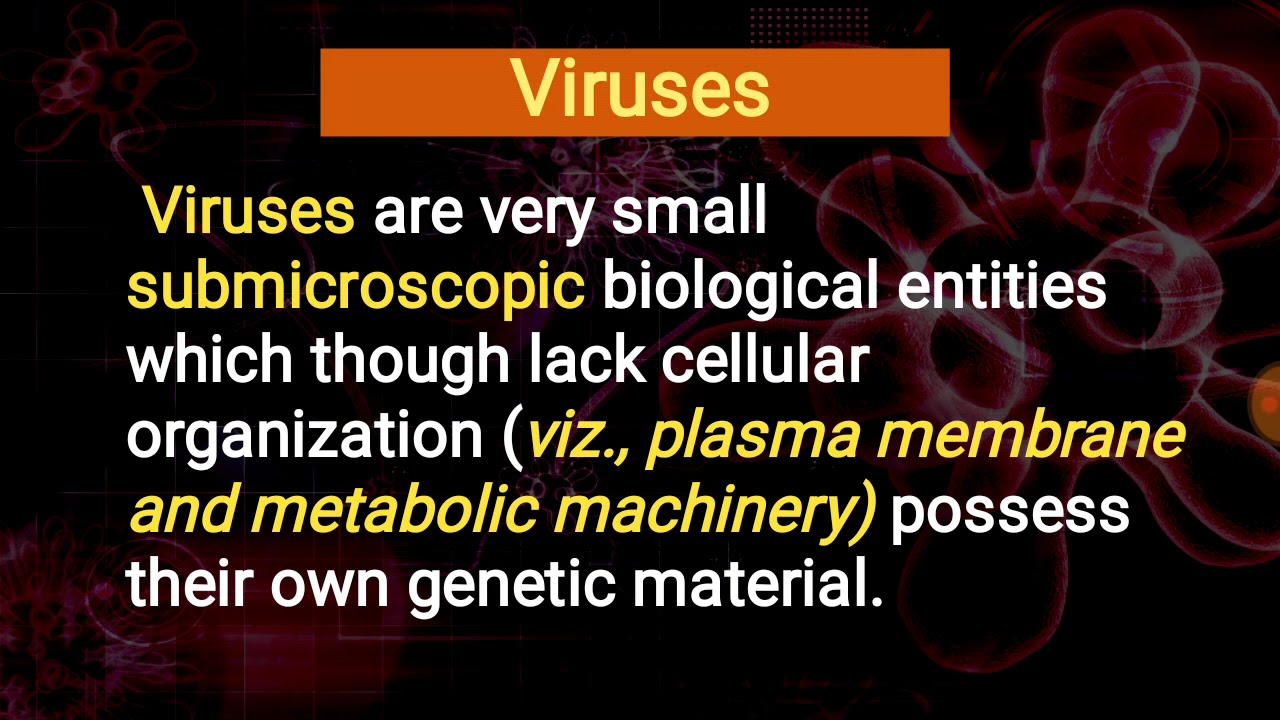 Viruses

Viruses are very small submicroscopic biological entities which though lack cellular organization (viz., plasma membrane and metabolic machinery) possess their own genetic material.